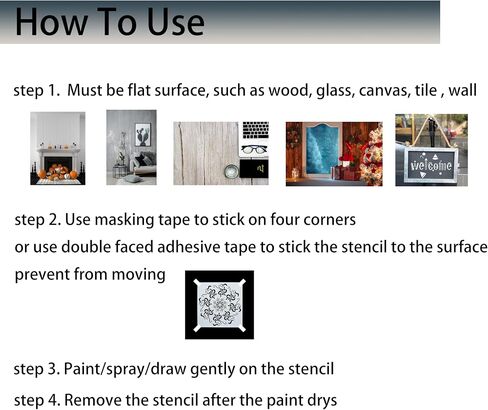 How To Use

step 1. Must be flat surface, such as wood, glass, canvas, tile , wall

welcome

step 2. Use masking tape to stick on four corners
or use double faced adhesive tape to stick the stencil to the surface
prevent from moving

step 3. Paint/spray/draw gently on the stencil

step 4. Remove the stencil after the paint drys